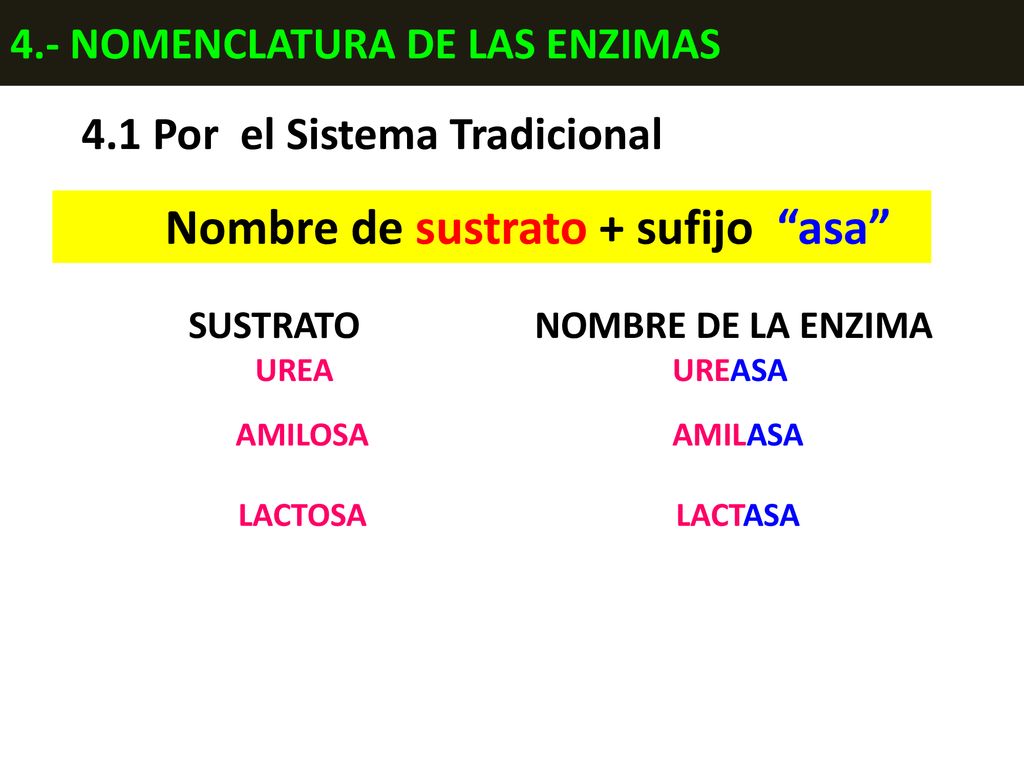 4.- NOMENCLATURA DE LAS ENZIMAS

4.1 Por el Sistema Tradicional

Nombre de sustrato + sufijo “asa”

| SUSTRATO | NOMBRE DE LA ENZIMA |
|---|---|
| UREA | UREASA |
| AMILOSA | AMILASA |
| LACTOSA | LACTASA |